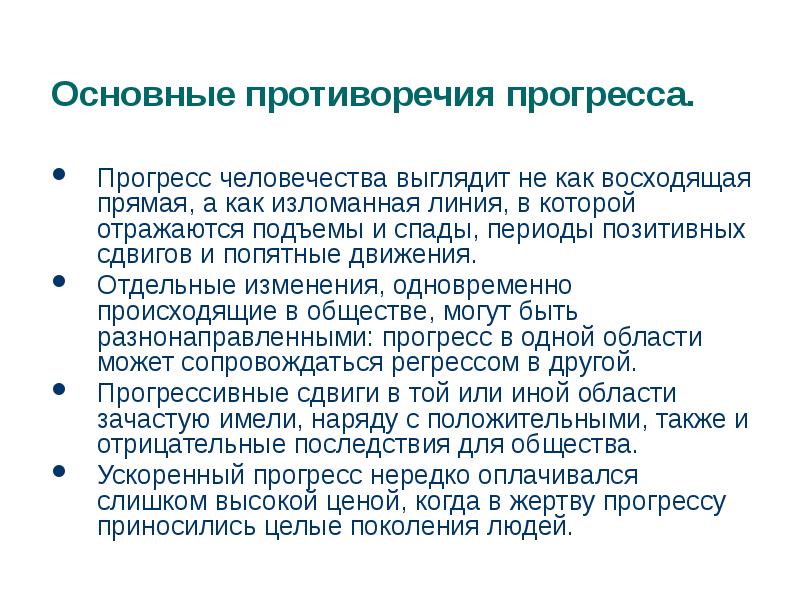 Основные противоречия прогресса.

• Прогресс человечества выглядит не как восходящая прямая, а как изломанная линия, в которой отражаются подъемы и спады, периоды позитивных сдвигов и попятные движения.
• Отдельные изменения, одновременно происходящие в обществе, могут быть разнонаправленными: прогресс в одной области может сопровождаться регрессом в другой.
• Прогрессивные сдвиги в той или иной области зачастую имели, наряду с положительными, также и отрицательные последствия для общества.
• Ускоренный прогресс нередко оплачивался слишком высокой ценой, когда в жертву прогрессу приносились целые поколения людей.